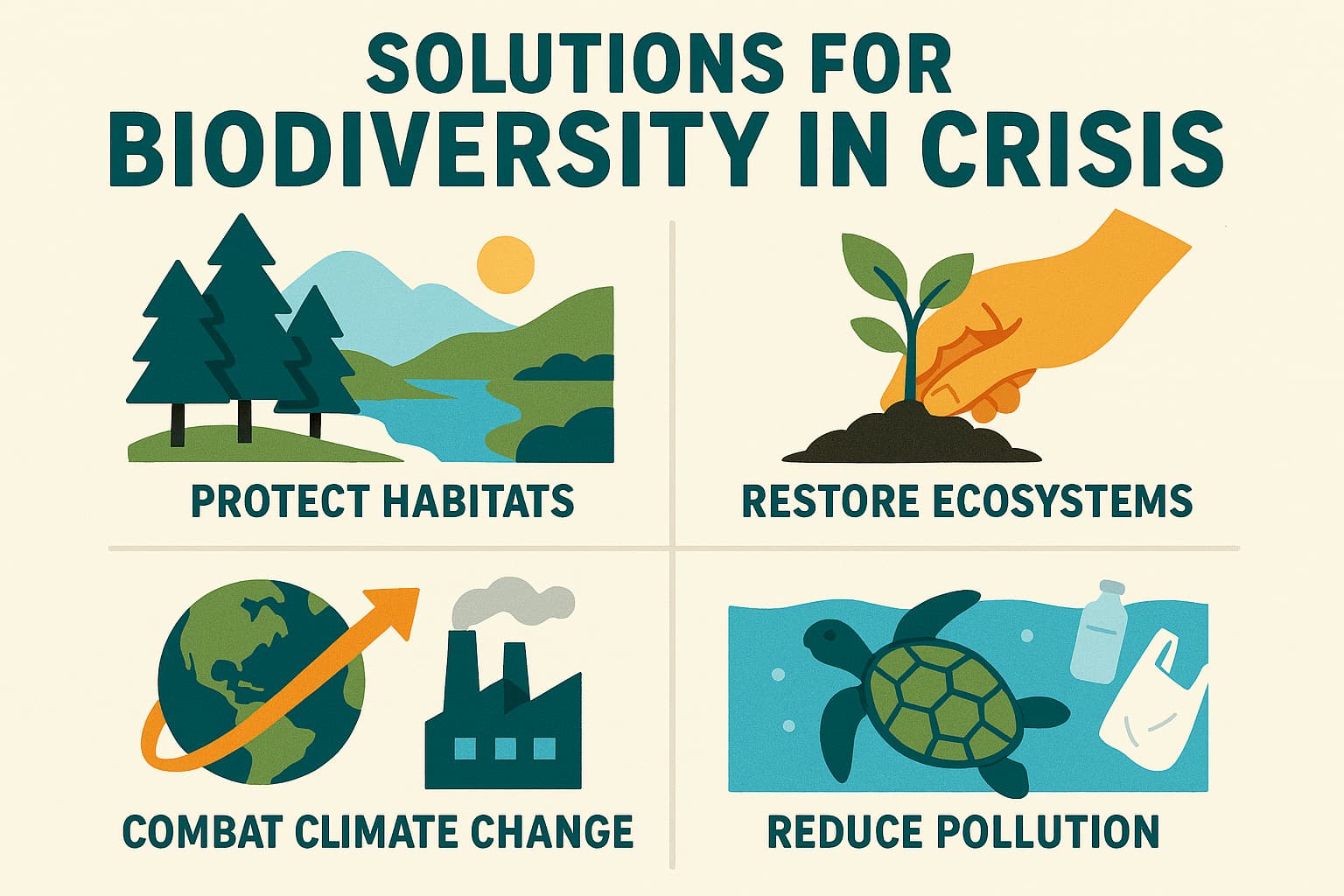 SOLUTIONS FOR BIODIVERSITY IN CRISIS

PROTECT HABITATS

RESTORE ECOSYSTEMS

COMBAT CLIMATE CHANGE

REDUCE POLLUTION